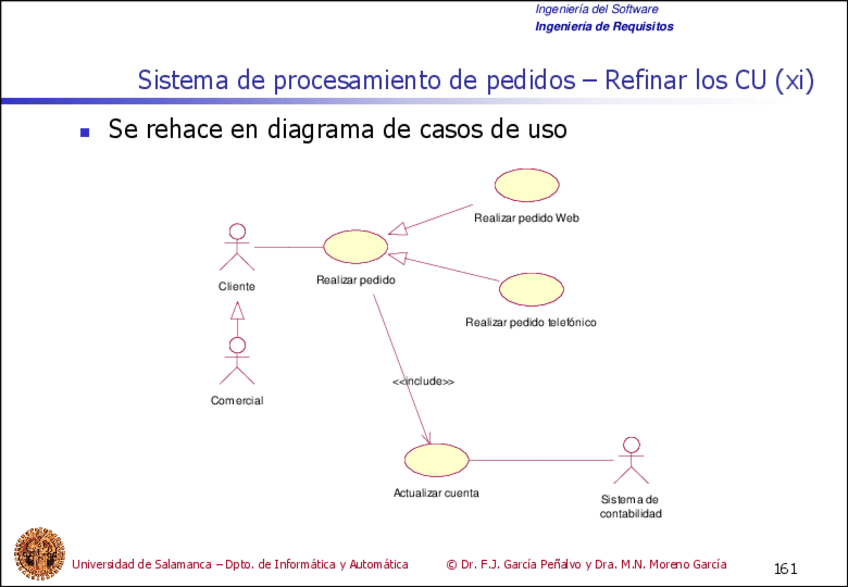 Ingeniería del Software
Ingeniería de Requisitos

Sistema de procesamiento de pedidos – Refinar los CU (xi)

Se rehace en diagrama de casos de uso

Realizar pedido Web

Cliente

Realizar pedido

Realizar pedido telefónico

<<include>>

Comercial

Actualizar cuenta

Sistema de contabilidad

Universidad de Salamanca – Dpto. de Informática y Automática © Dr. F.J. García Peñalvo y Dra. M.N. Moreno García 161